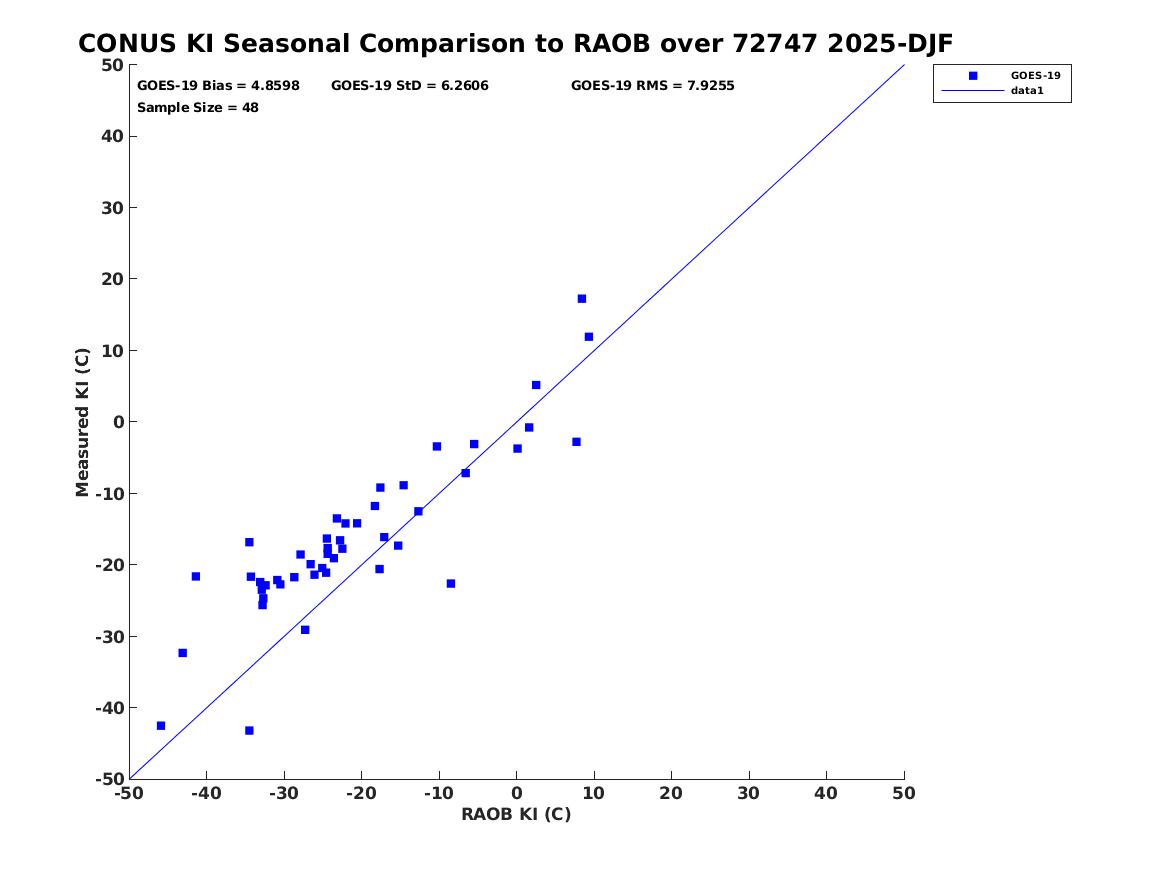 CONUS KI Seasonal Comparison to RAOB over 72747 2025-DJF

GOES-19 Bias = 4.8598
GOES-19 StD = 6.2606
GOES-19 RMS = 7.9255
Sample Size = 48

GOES-19
data1

Measured KI (C)

50
40
30
20
10
0
-10
-20
-30
-40
-50

-50 -40 -30 -20 -10 0 10 20 30 40 50

RAOB KI (C)